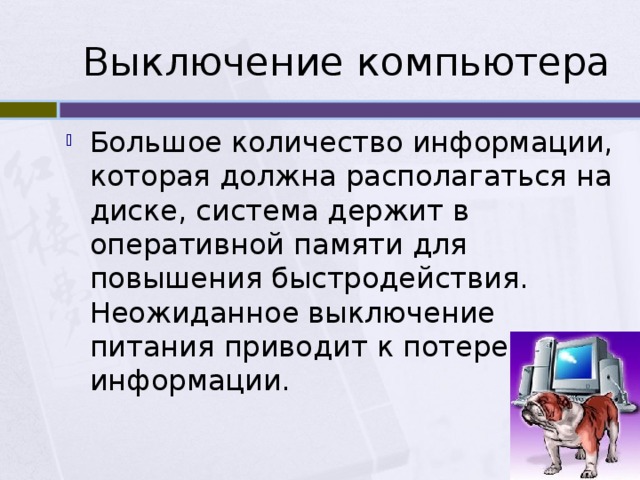 Выключение компьютера

Большое количество информации, которая должна располагаться на диске, система держит в оперативной памяти для повышения быстродействия. Неожиданное выключение питания приводит к потере информации.